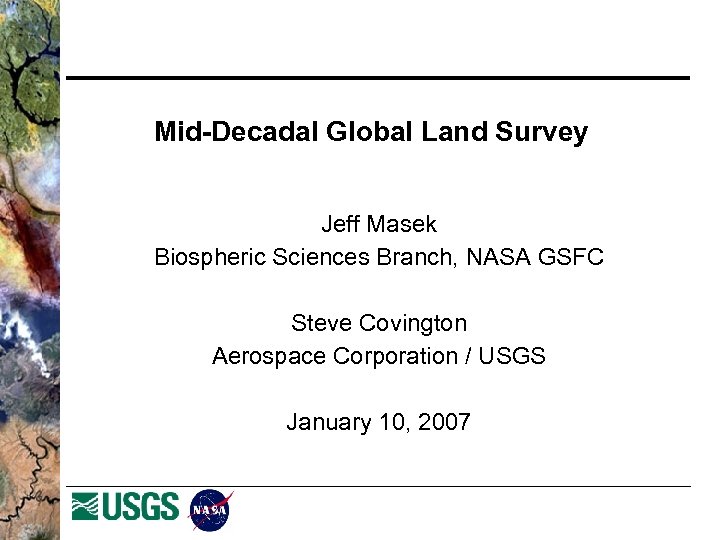 Mid-Decadal Global Land Survey

Jeff Masek
Biospheric Sciences Branch, NASA GSFC

Steve Covington
Aerospace Corporation / USGS

January 10, 2007

USGS NASA